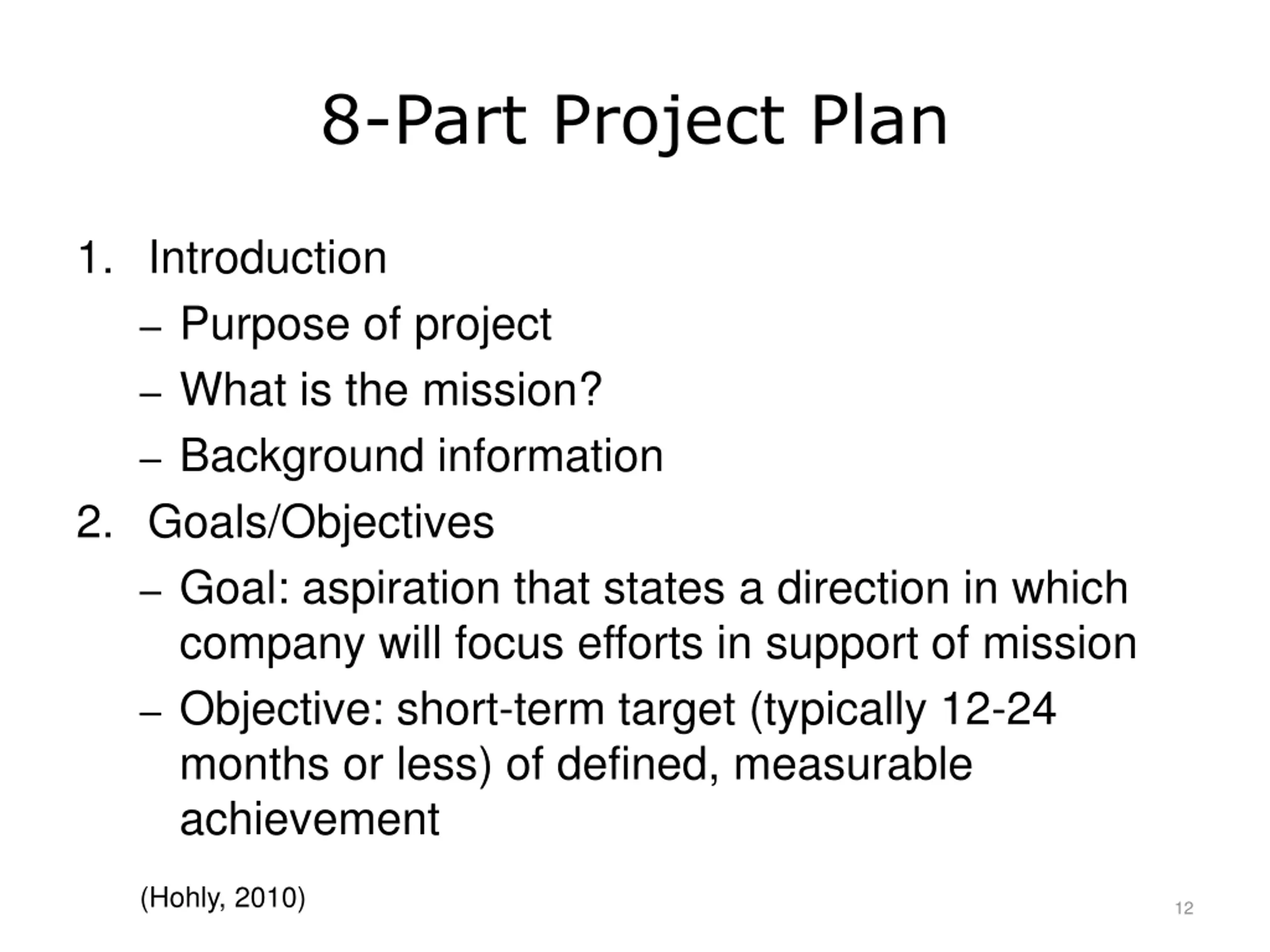 8-Part Project Plan

1. Introduction
– Purpose of project
– What is the mission?
– Background information
2. Goals/Objectives
– Goal: aspiration that states a direction in which company will focus efforts in support of mission
– Objective: short-term target (typically 12-24 months or less) of defined, measurable achievement

(Hohly, 2010)

12